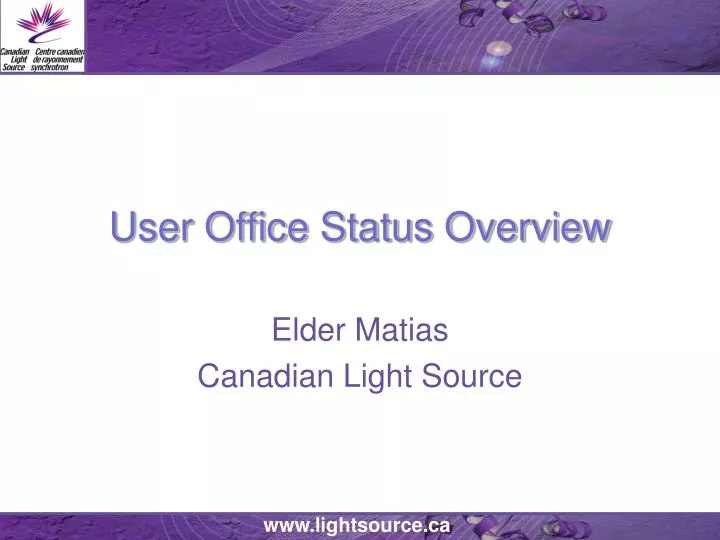 Canadian Light Source
Centre canadien de rayonnement synchrotron

User Office Status Overview

Elder Matias
Canadian Light Source

www.lightsource.ca